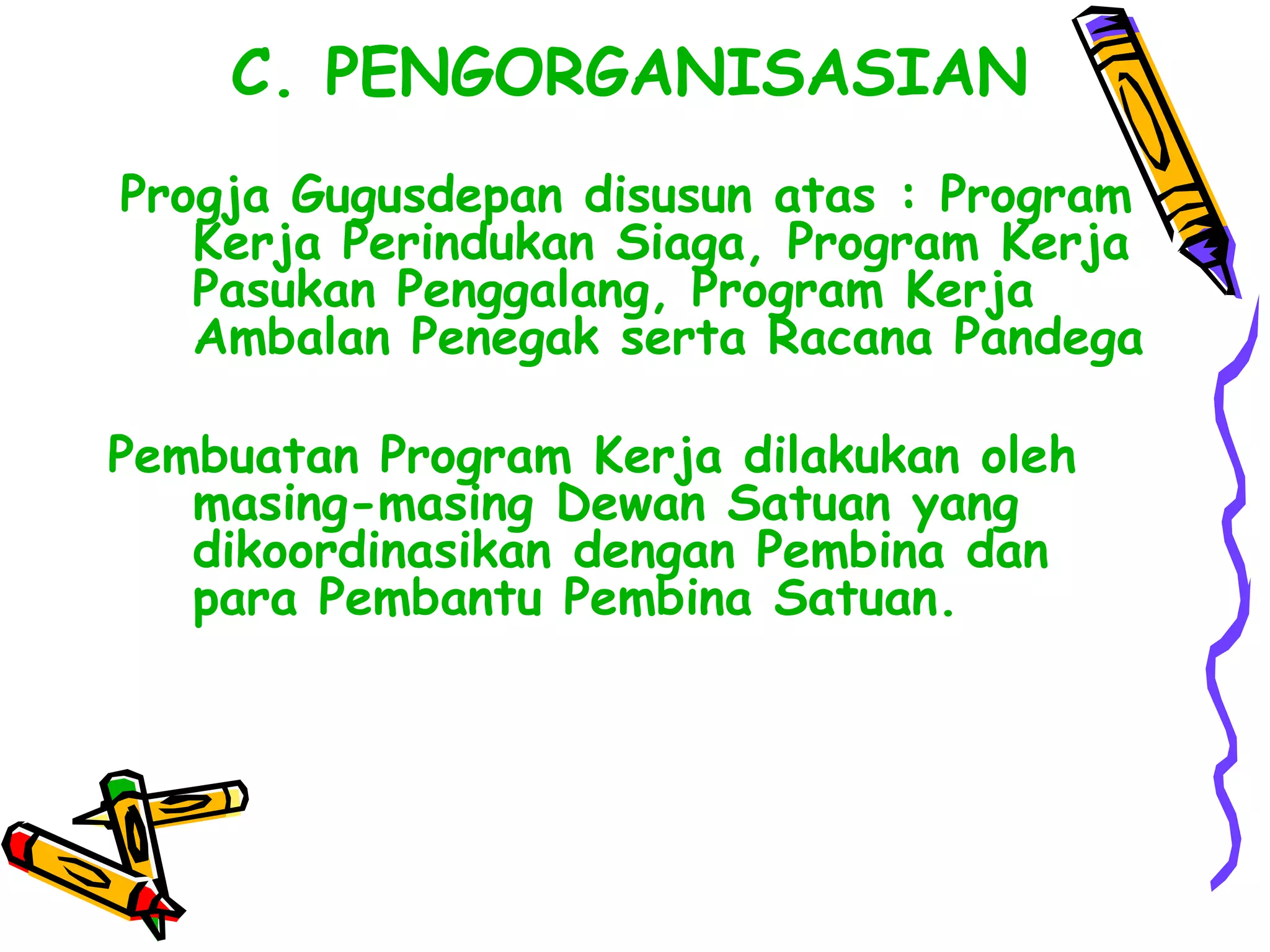 C. PENGORGANISASIAN

Progja Gugusdepan disusun atas : Program Kerja Perindukan Siaga, Program Kerja Pasukan Penggalang, Program Kerja Ambalan Penegak serta Racana Pandega

Pembuatan Program Kerja dilakukan oleh masing-masing Dewan Satuan yang dikoordinasikan dengan Pembina dan para Pembantu Pembina Satuan.